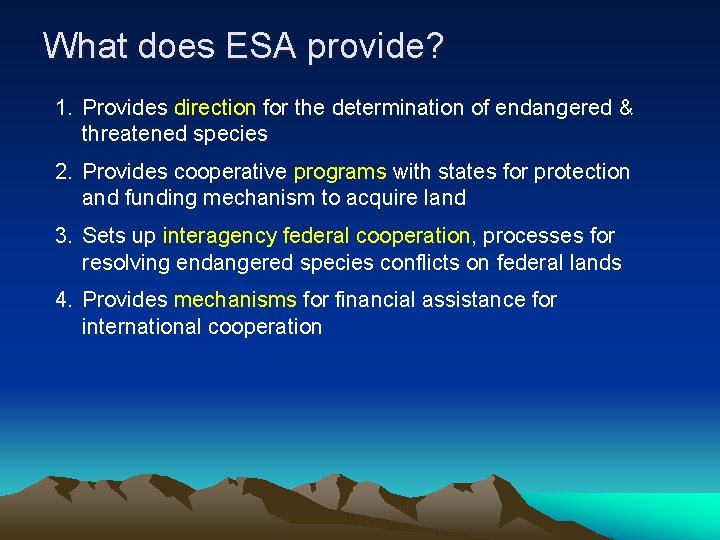 What does ESA provide?

1. Provides direction for the determination of endangered & threatened species

2. Provides cooperative programs with states for protection and funding mechanism to acquire land

3. Sets up interagency federal cooperation, processes for resolving endangered species conflicts on federal lands

4. Provides mechanisms for financial assistance for international cooperation